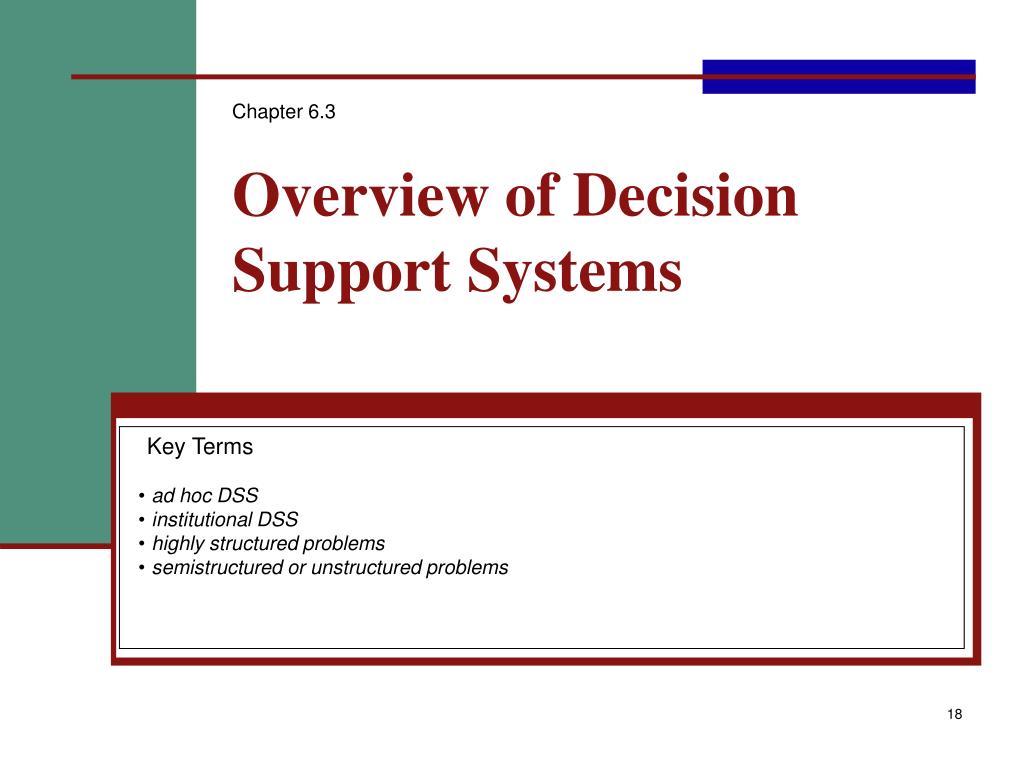 Chapter 6.3

Overview of Decision Support Systems

Key Terms

• ad hoc DSS
• institutional DSS
• highly structured problems
• semistructured or unstructured problems

18